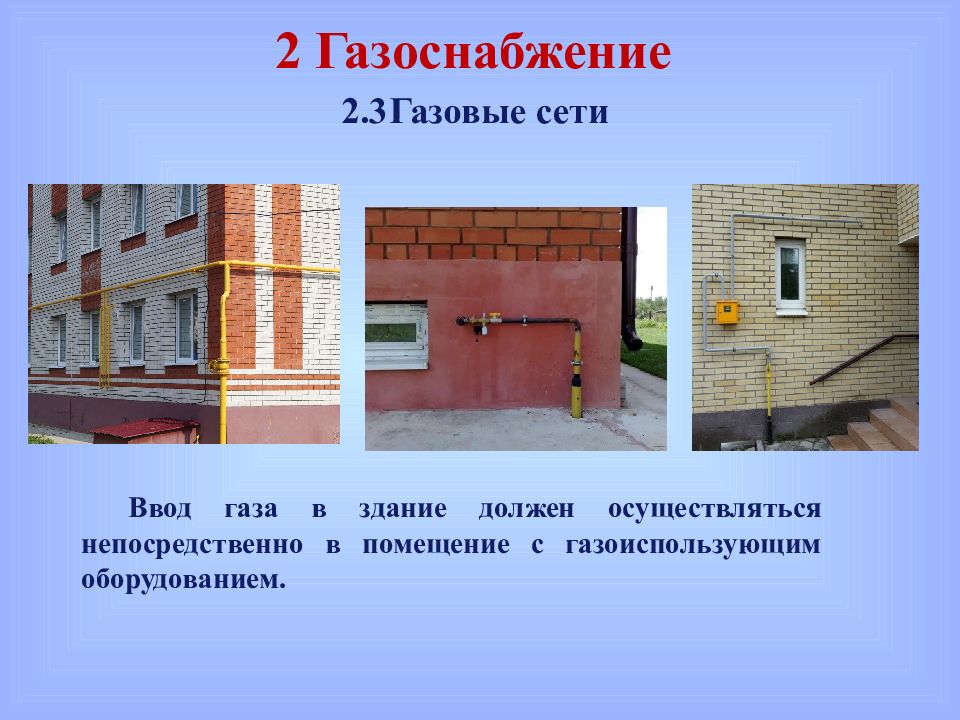 2 Газоснабжение

2.3Газовые сети

Ввод газа в здание должен осуществляться непосредственно в помещение с газоиспользующим оборудованием.